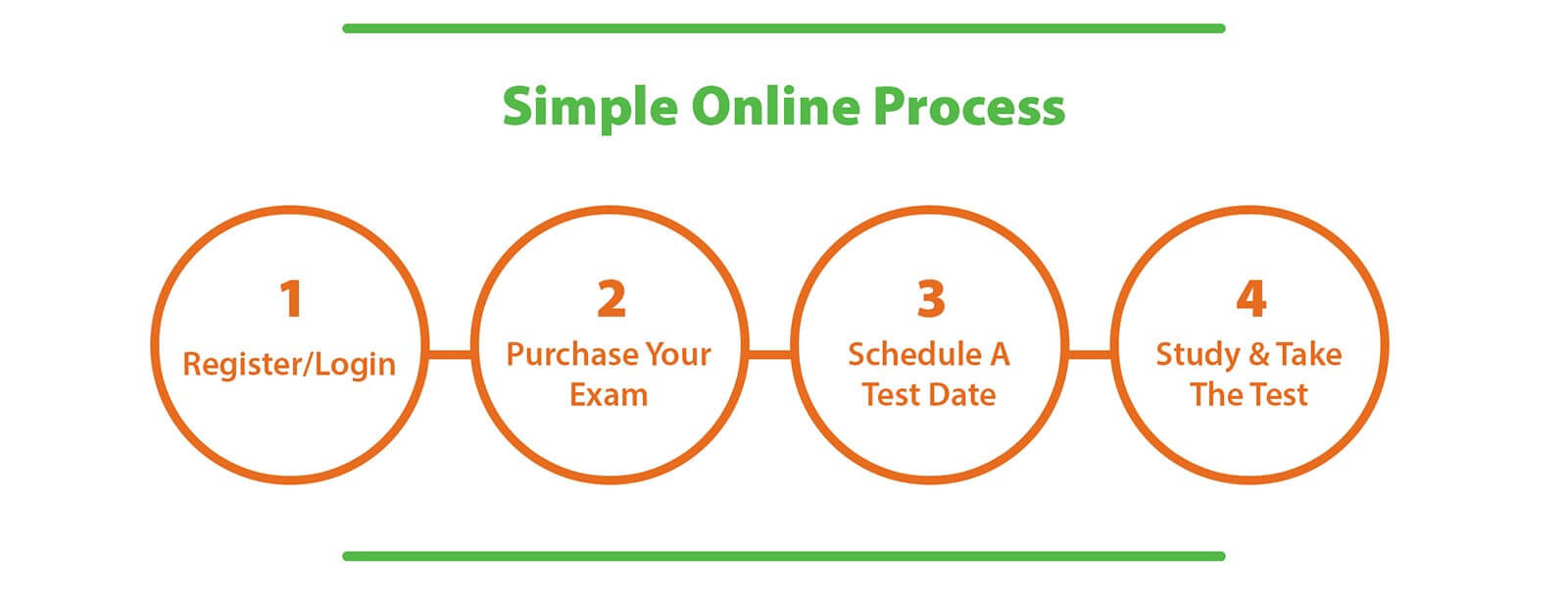 Simple Online Process

1
Register/Login

2
Purchase Your Exam

3
Schedule A Test Date

4
Study & Take The Test